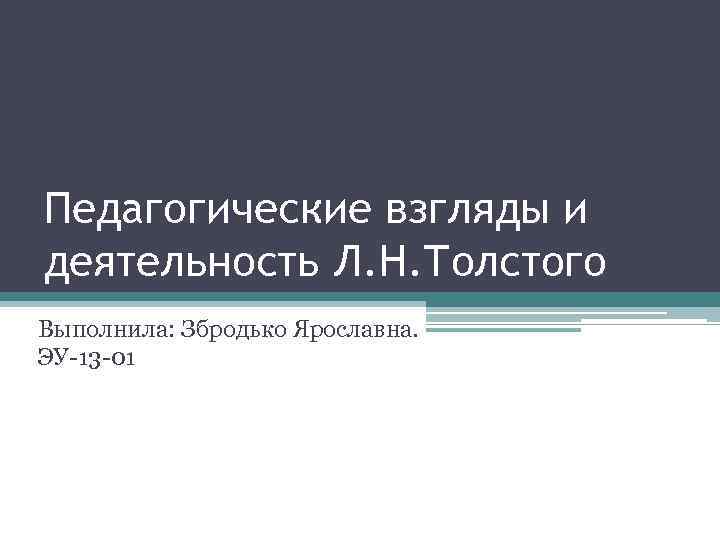 Педагогические взгляды и деятельность Л.Н.Толстого

Выполнила: Збродько Ярославна.
ЭУ-13-01